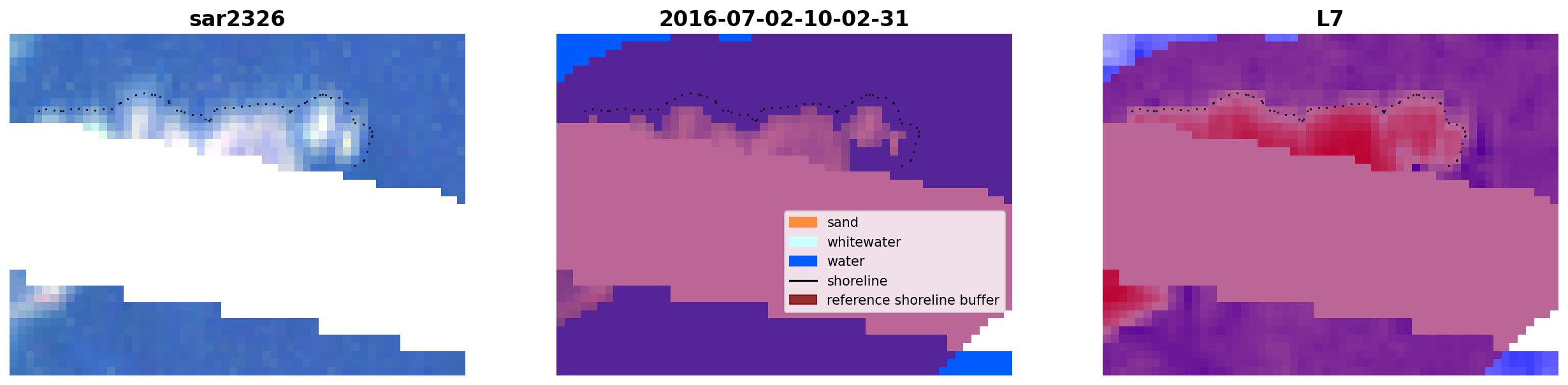 sar2326

2016-07-02-10-02-31

sand
whitewater
water
shoreline
reference shoreline buffer

L7